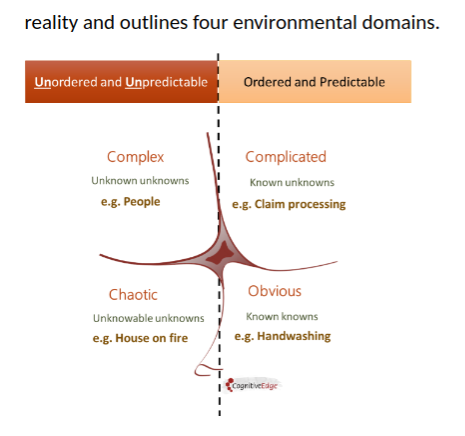 reality and outlines four environmental domains.

Unordered and Unpredictable

Ordered and Predictable

Complex
Unknown unknowns
e.g. People

Complicated
Known unknowns
e.g. Claim processing

Chaotic
Unknowable unknowns
e.g. House on fire

Obvious
Known knowns
e.g. Handwashing

CognitiveEdge